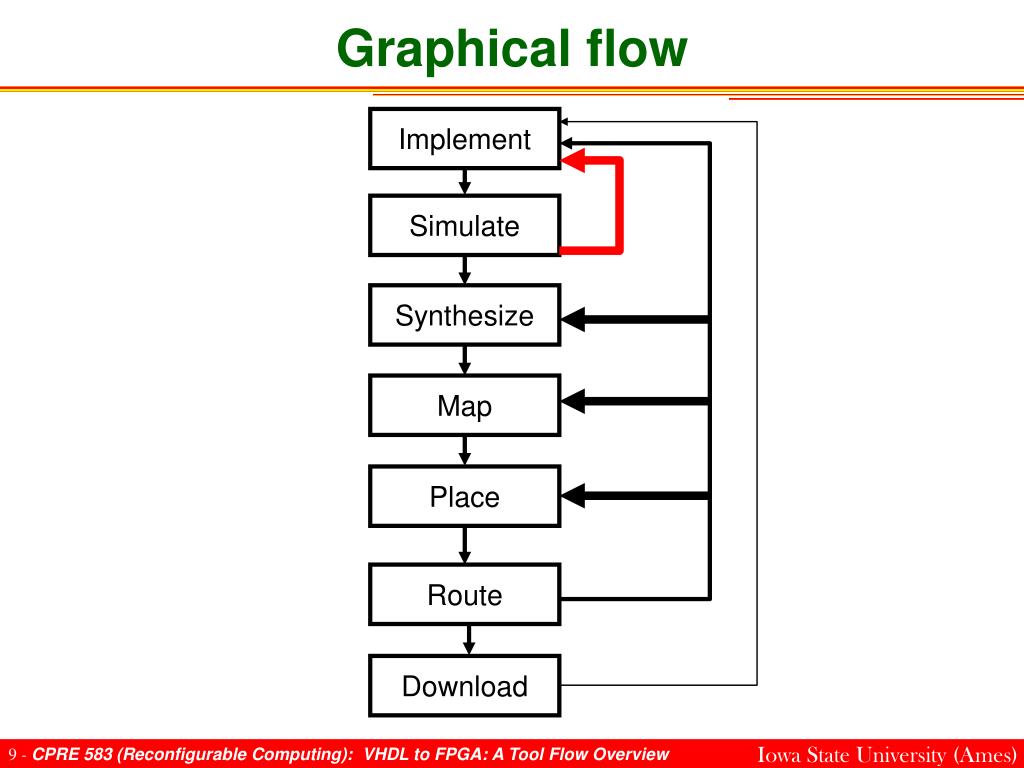 Graphical flow

Implement

Simulate

Synthesize

Map

Place

Route

Download

9 - CPRE 583 (Reconfigurable Computing): VHDL to FPGA: A Tool Flow Overview

Iowa State University (Ames)